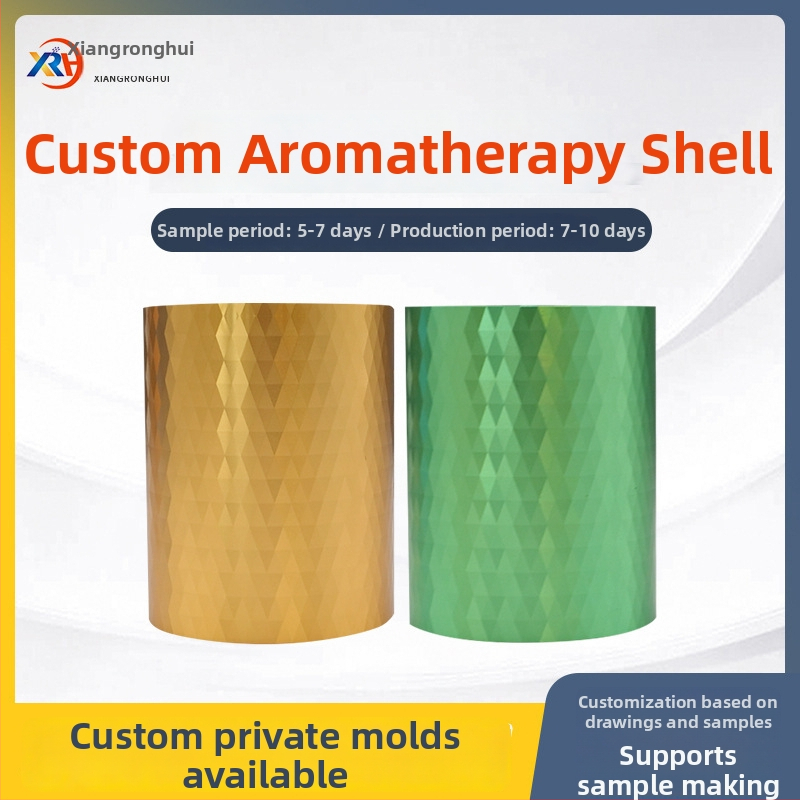 XRH Xiangronghui
XIANGRONGHUI

Custom Aromatherapy Shell

Sample period: 5-7 days / Production period: 7-10 days

Custom private molds available

Customization based on drawings and samples

Supports sample making